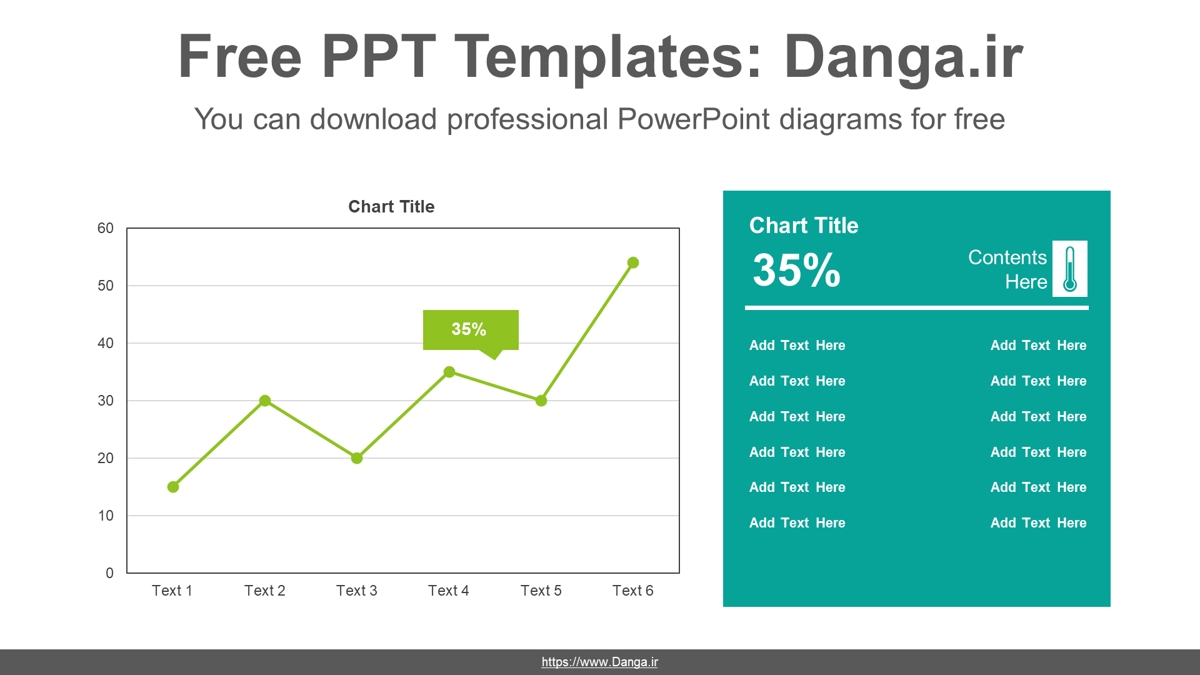 Free PPT Templates: Danga.ir

You can download professional PowerPoint diagrams for free

Chart Title

60
50
40
30
20
10
0

35%

Text 1 Text 2 Text 3 Text 4 Text 5 Text 6

Chart Title

35%

Contents Here

Add Text Here Add Text Here
Add Text Here Add Text Here
Add Text Here Add Text Here
Add Text Here Add Text Here
Add Text Here Add Text Here
Add Text Here Add Text Here

https://www.Danga.ir